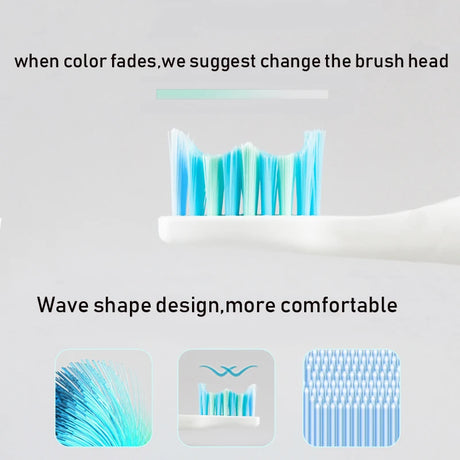 when color fades,we suggest change the brush head

Wave shape design,more comfortable